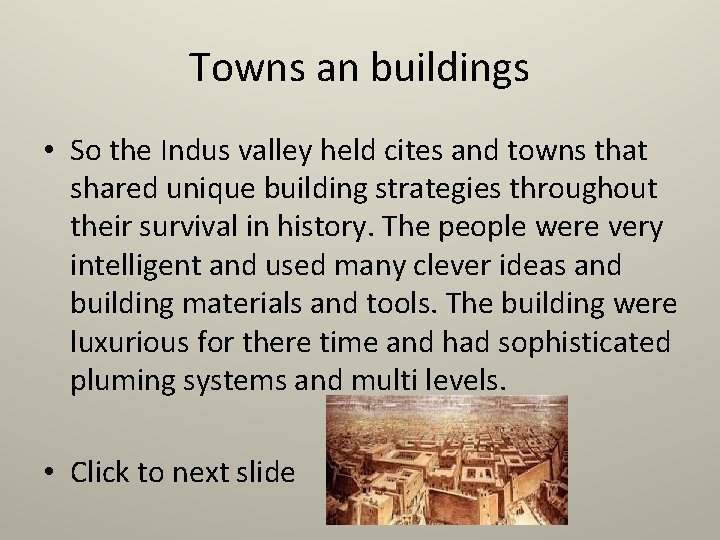 Towns an buildings

• So the Indus valley held cites and towns that shared unique building strategies throughout their survival in history. The people were very intelligent and used many clever ideas and building materials and tools. The building were luxurious for there time and had sophisticated pluming systems and multi levels.

• Click to next slide